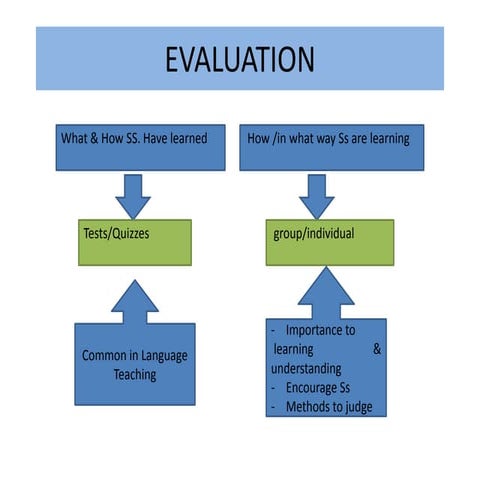 EVALUATION

What & How SS. Have learned

Tests/Quizzes

Common in Language Teaching

How /in what way Ss are learning

group/individual

- Importance to learning & understanding
- Encourage Ss
- Methods to judge